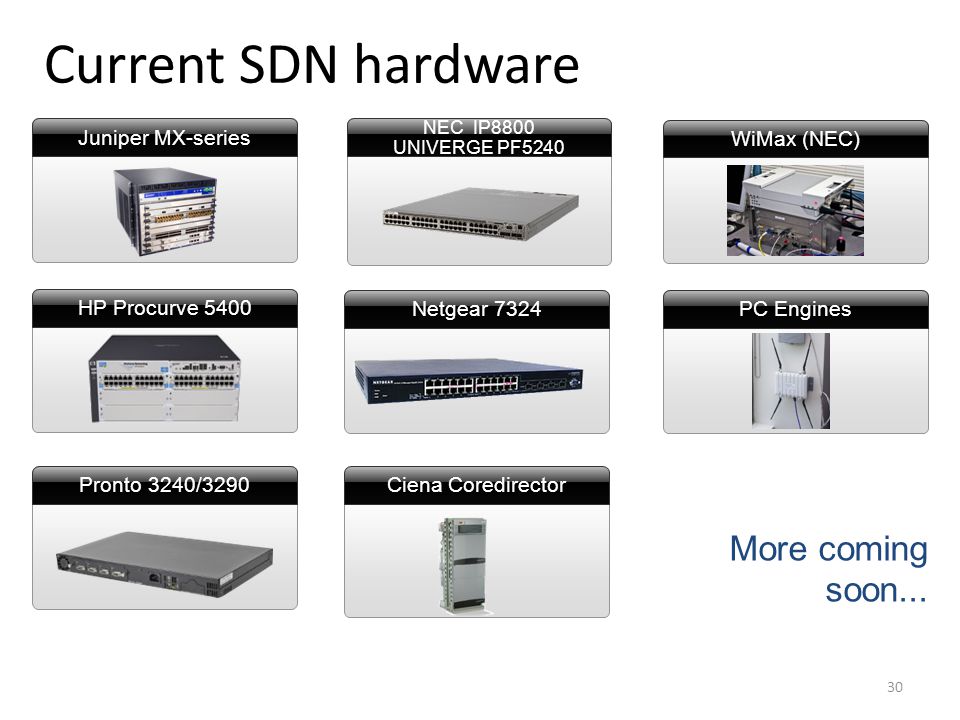 Current SDN hardware

Juniper MX-series

NEC IP8800
UNIVERGE PF5240

WiMax (NEC)

HP Procurve 5400

Netgear 7324

PC Engines

Pronto 3240/3290

Ciena Coredirector

More coming soon...

30